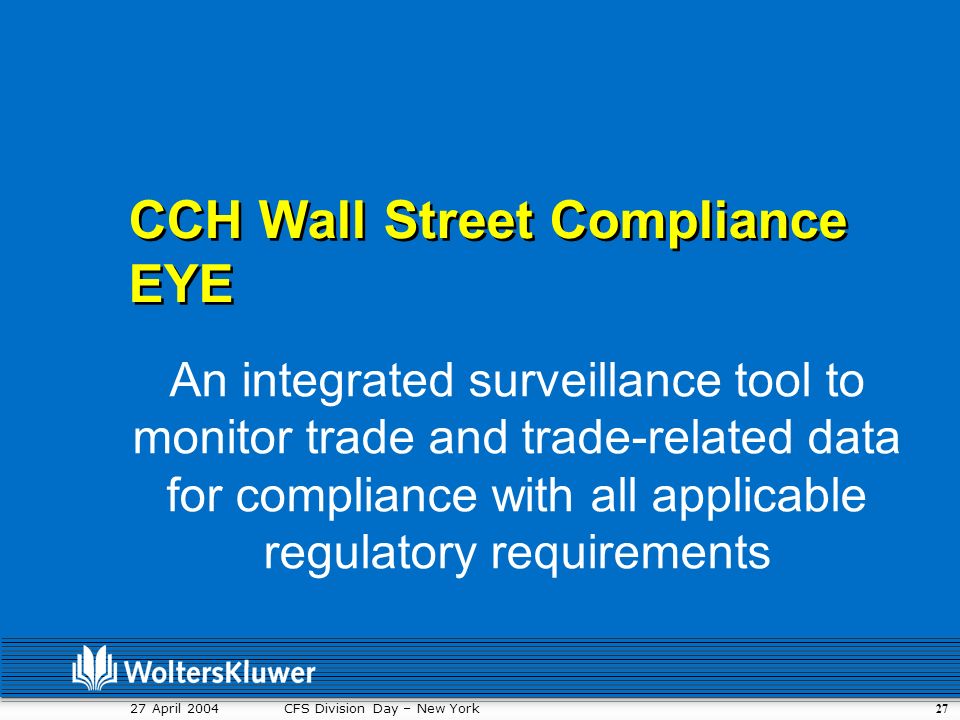 CCH Wall Street Compliance EYE

An integrated surveillance tool to monitor trade and trade-related data for compliance with all applicable regulatory requirements

WoltersKluwer

27 April 2004 CFS Division Day – New York 27